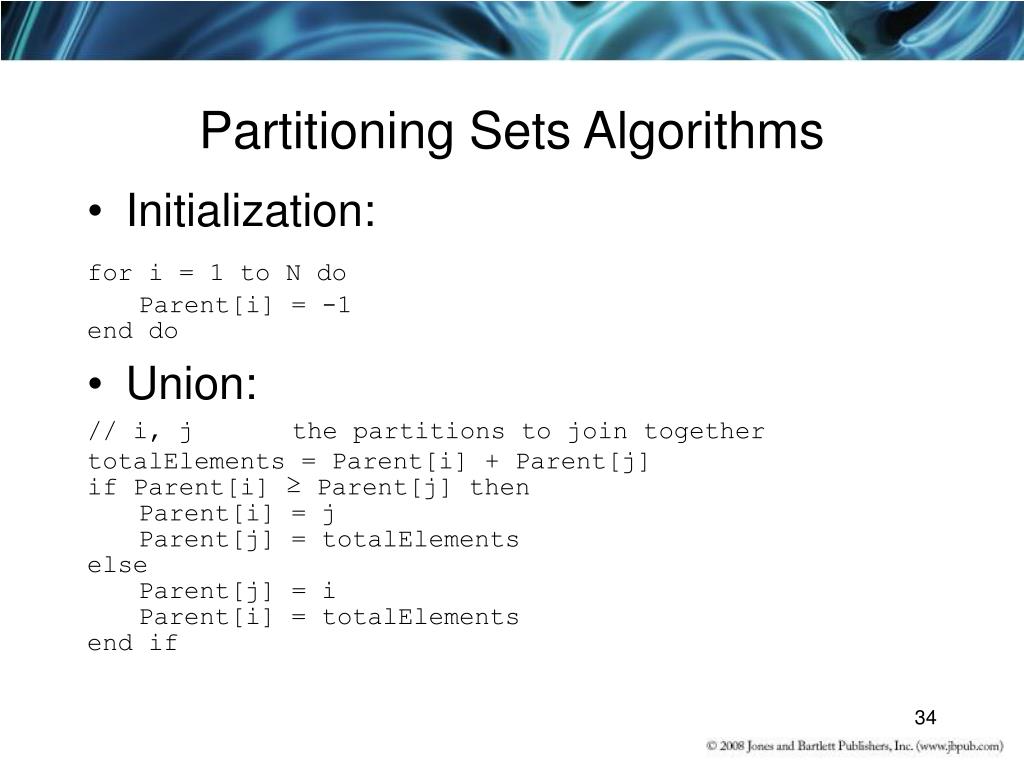 Partitioning Sets Algorithms

• Initialization:

for i = 1 to N do
 Parent[i] = -1
end do

• Union:

// i, j  the partitions to join together
totalElements = Parent[i] + Parent[j]
if Parent[i] ≥ Parent[j] then
 Parent[i] = j
 Parent[j] = totalElements
else
 Parent[j] = i
 Parent[i] = totalElements
end if

34

© 2008 Jones and Bartlett Publishers, Inc. (www.jbpub.com)